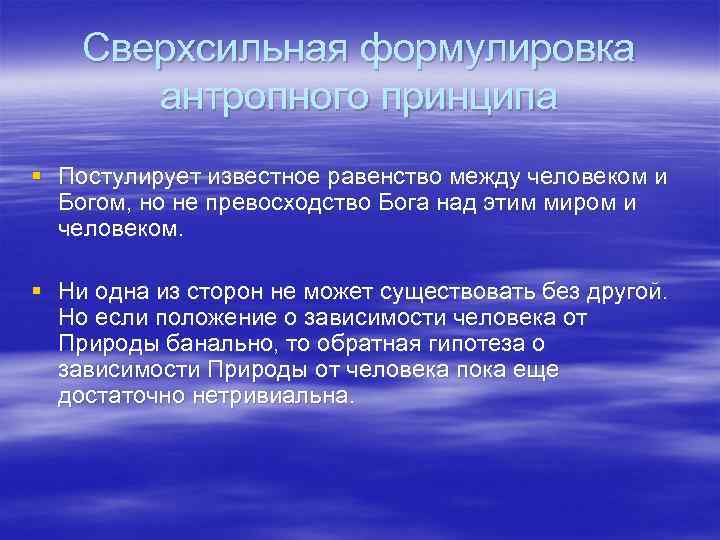 Сверхсильная формулировка антропного принципа

▪ Постулирует известное равенство между человеком и Богом, но не превосходство Бога над этим миром и человеком.

▪ Ни одна из сторон не может существовать без другой. Но если положение о зависимости человека от Природы банально, то обратная гипотеза о зависимости Природы от человека пока еще достаточно нетривиальна.